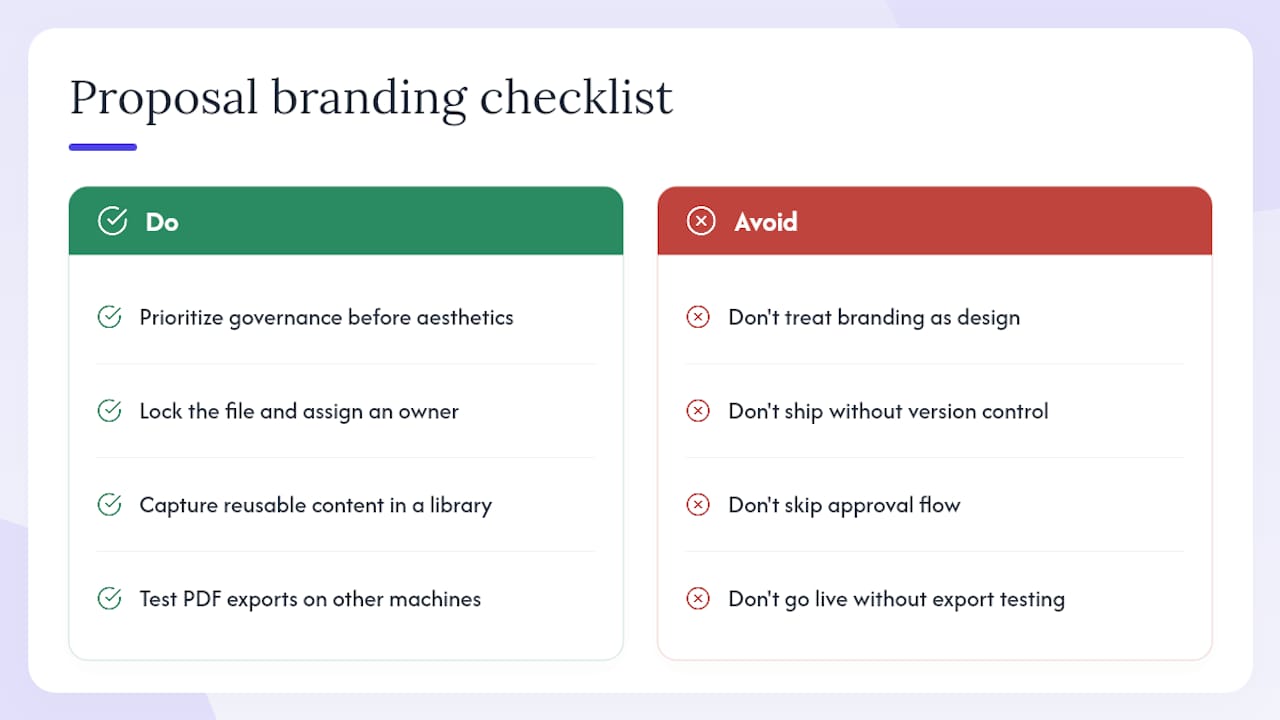 Proposal branding checklist

Do

Prioritize governance before aesthetics

Lock the file and assign an owner

Capture reusable content in a library

Test PDF exports on other machines

Avoid

Don't treat branding as design

Don't ship without version control

Don't skip approval flow

Don't go live without export testing